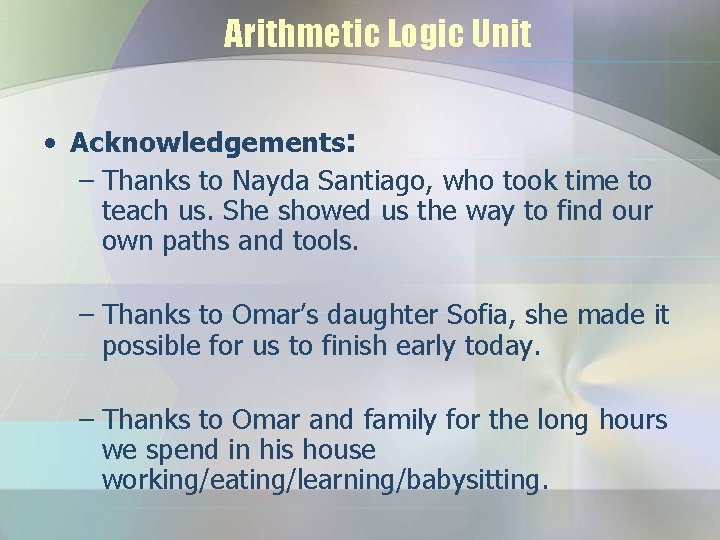 Arithmetic Logic Unit

• Acknowledgements:

– Thanks to Nayda Santiago, who took time to teach us. She showed us the way to find our own paths and tools.

– Thanks to Omar's daughter Sofia, she made it possible for us to finish early today.

– Thanks to Omar and family for the long hours we spend in his house working/eating/learning/babysitting.